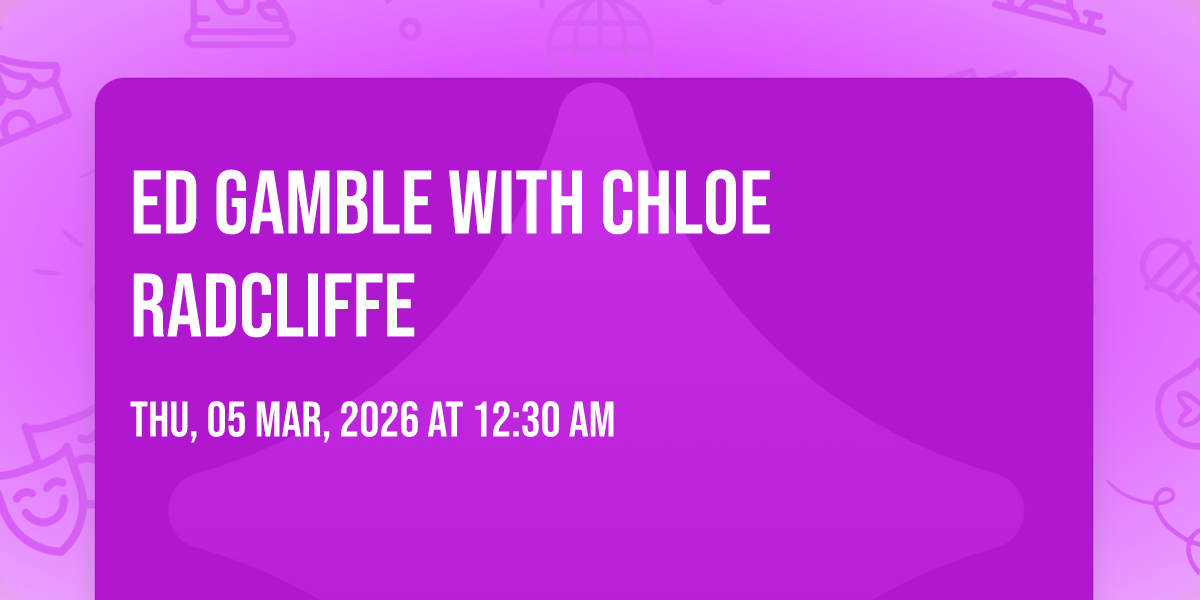 ED GAMBLE WITH CHLOE RADCLIFFE

THU, 05 MAR, 2026 AT 12:30 AM